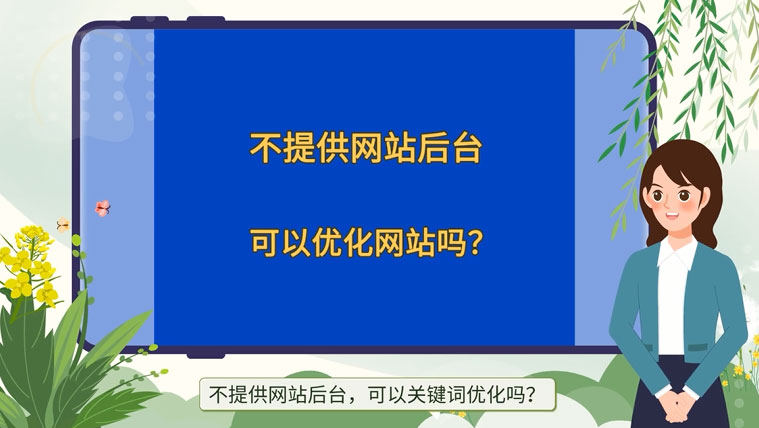 不提供网站后台

可以优化网站吗?

不提供网站后台，可以关键词优化吗?